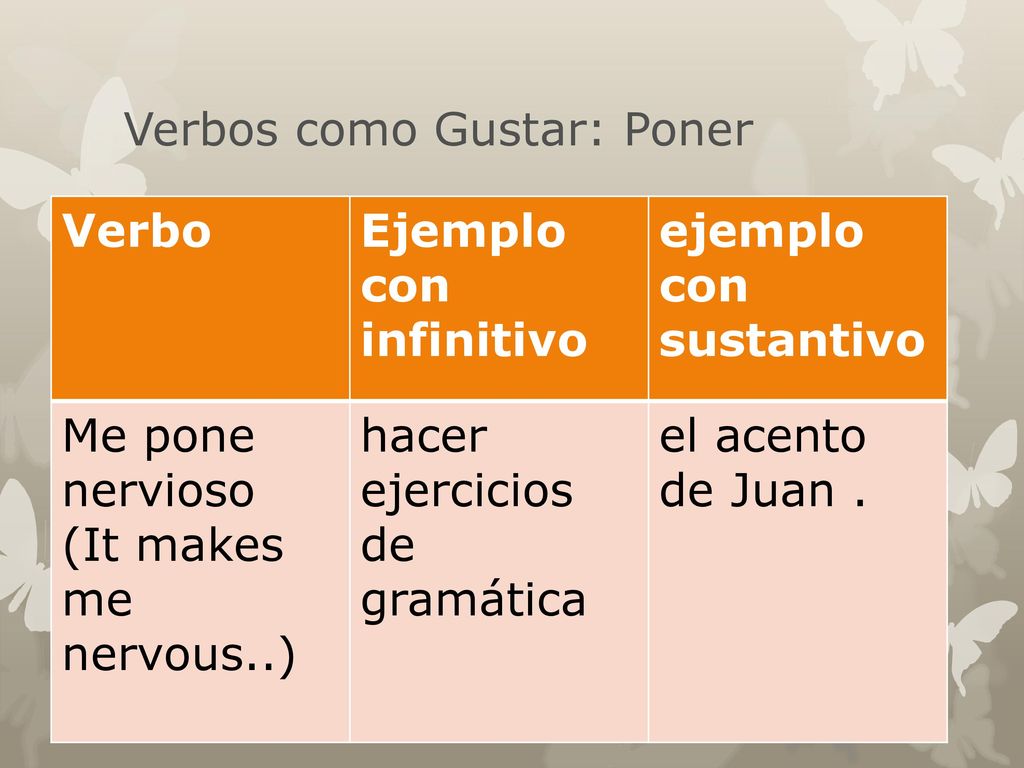 Verbos como Gustar: Poner

| Verbo | Ejemplo con infinitivo | ejemplo con sustantivo |
|---|---|---|
| Me pone nervioso (It makes me nervous..) | hacer ejercicios de gramática | el acento de Juan . |